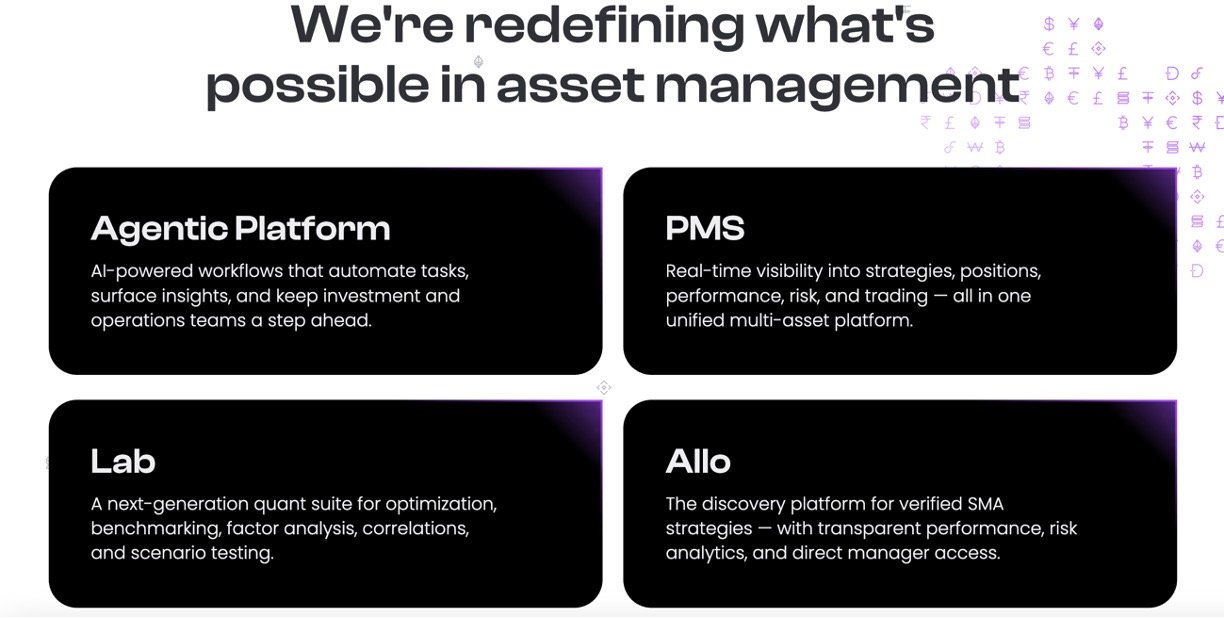 We're redefining what's possible in asset management

Agentic Platform

AI-powered workflows that automate tasks, surface insights, and keep investment and operations teams a step ahead.

PMS

Real-time visibility into strategies, positions, performance, risk, and trading — all in one unified multi-asset platform.

Lab

A next-generation quant suite for optimization, benchmarking, factor analysis, correlations, and scenario testing.

Allo

The discovery platform for verified SMA strategies — with transparent performance, risk analytics, and direct manager access.